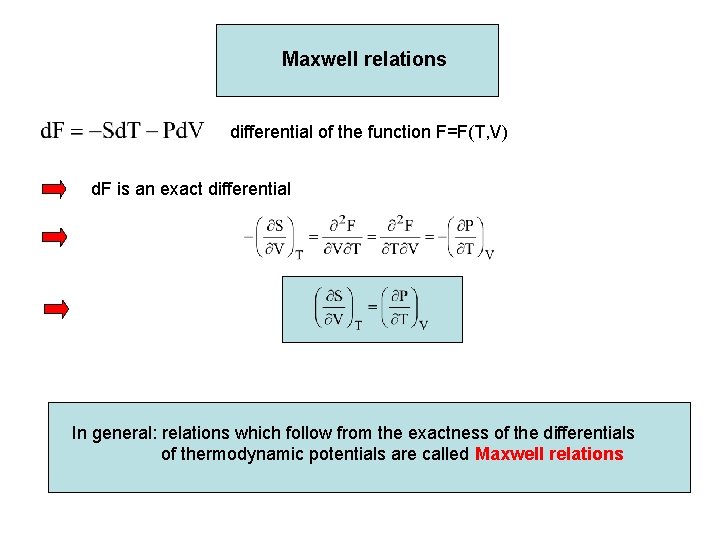 Maxwell relations

$dF = -SdT - PdV$ differential of the function F=F(T,V)

dF is an exact differential

$-\left(\frac{\partial S}{\partial V}\right)_T = \frac{\partial^2 F}{\partial V \partial T} = \frac{\partial^2 F}{\partial T \partial V} = -\left(\frac{\partial P}{\partial T}\right)_V$

$\left(\frac{\partial S}{\partial V}\right)_T = \left(\frac{\partial P}{\partial T}\right)_V$

In general: relations which follow from the exactness of the differentials of thermodynamic potentials are called Maxwell relations